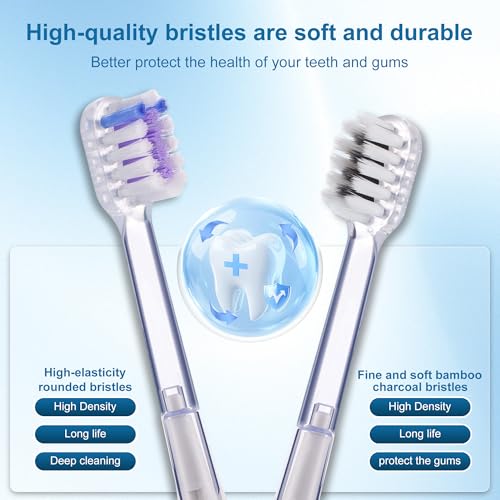 High-quality bristles are soft and durable

Better protect the health of your teeth and gums

High-elasticity rounded bristles

High Density

Long life

Deep cleaning

Fine and soft bamboo charcoal bristles

High Density

Long life

protect the gums